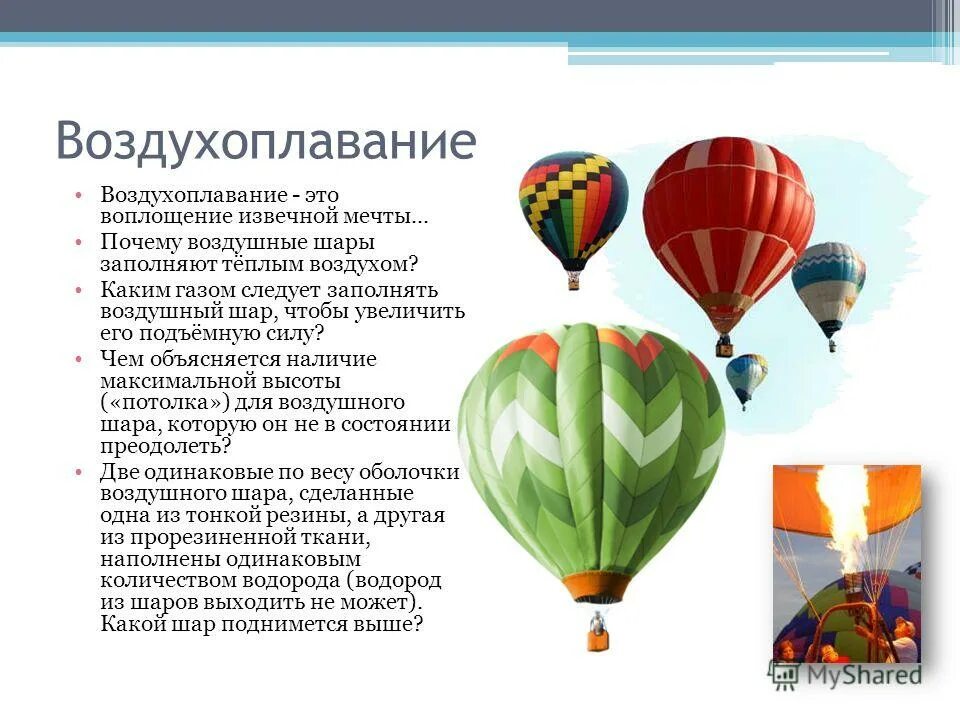 Воздухоплавание

• Воздухоплавание - это воплощение извечной мечты…
• Почему воздушные шары заполняют тёплым воздухом?
• Каким газом следует заполнять воздушный шар, чтобы увеличить его подъёмную силу?
• Чем объясняется наличие максимальной высоты («потолка») для воздушного шара, которую он не в состоянии преодолеть?
• Две одинаковые по весу оболочки воздушного шара, сделанные одна из тонкой резины, а другая из прорезиненной ткани, наполнены одинаковым количеством водорода (водород из шаров выходить не может). Какой шар поднимется выше?

MyShared